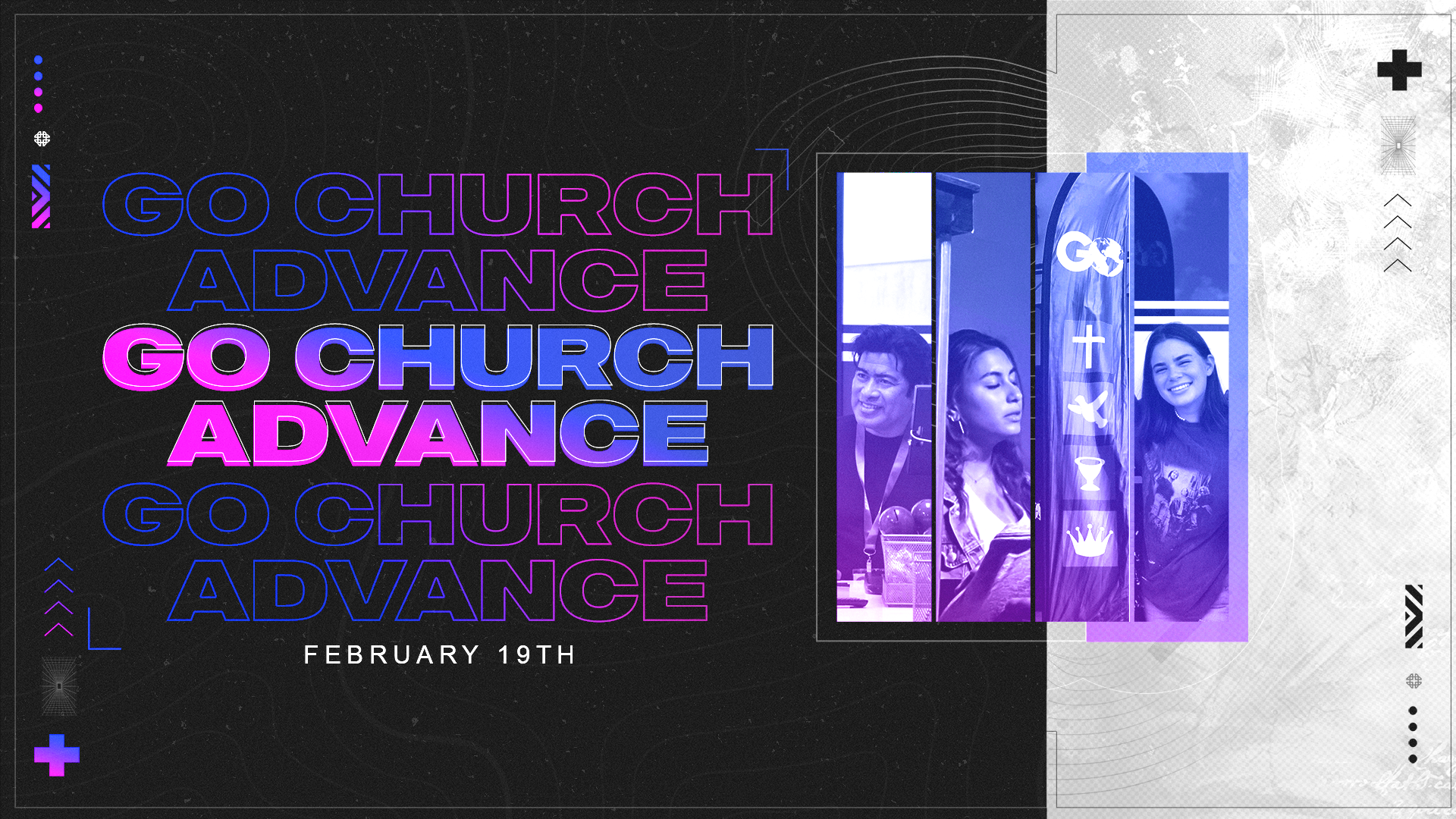 GO CHURCH
ADVANCE
GO CHURCH
ADVANCE
GO CHURCH
ADVANCE

FEBRUARY 19TH

GO